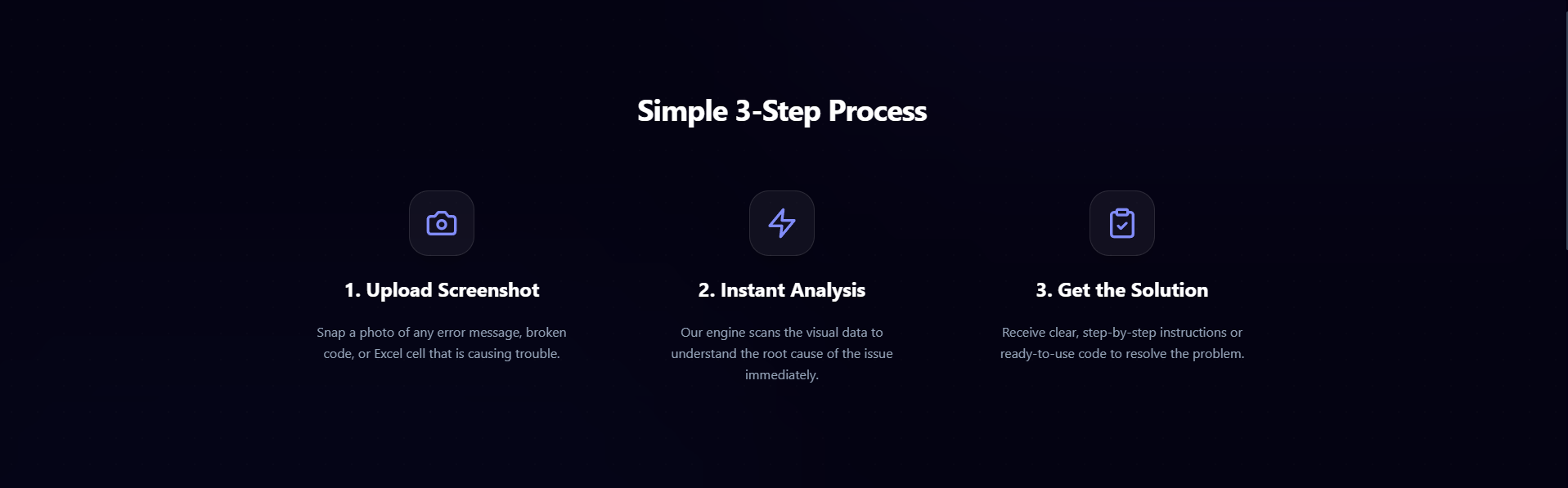 Simple 3-Step Process

1. Upload Screenshot

Snap a photo of any error message, broken code, or Excel cell that is causing trouble.

2. Instant Analysis

Our engine scans the visual data to understand the root cause of the issue immediately.

3. Get the Solution

Receive clear, step-by-step instructions or ready-to-use code to resolve the problem.